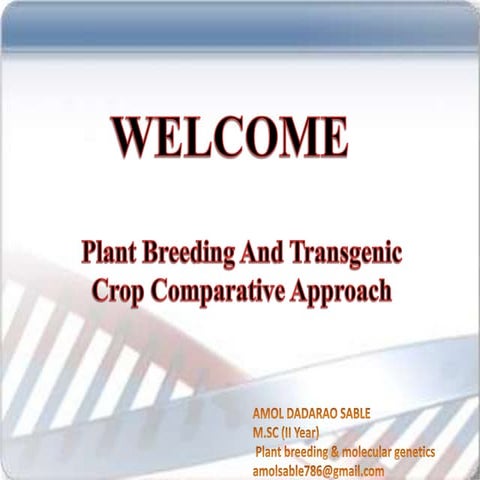 WELCOME

Plant Breeding And Transgenic Crop Comparative Approach

AMOL DADARAO SABLE
M.SC (II Year)
Plant breeding & molecular genetics
amolsable786@gmail.com